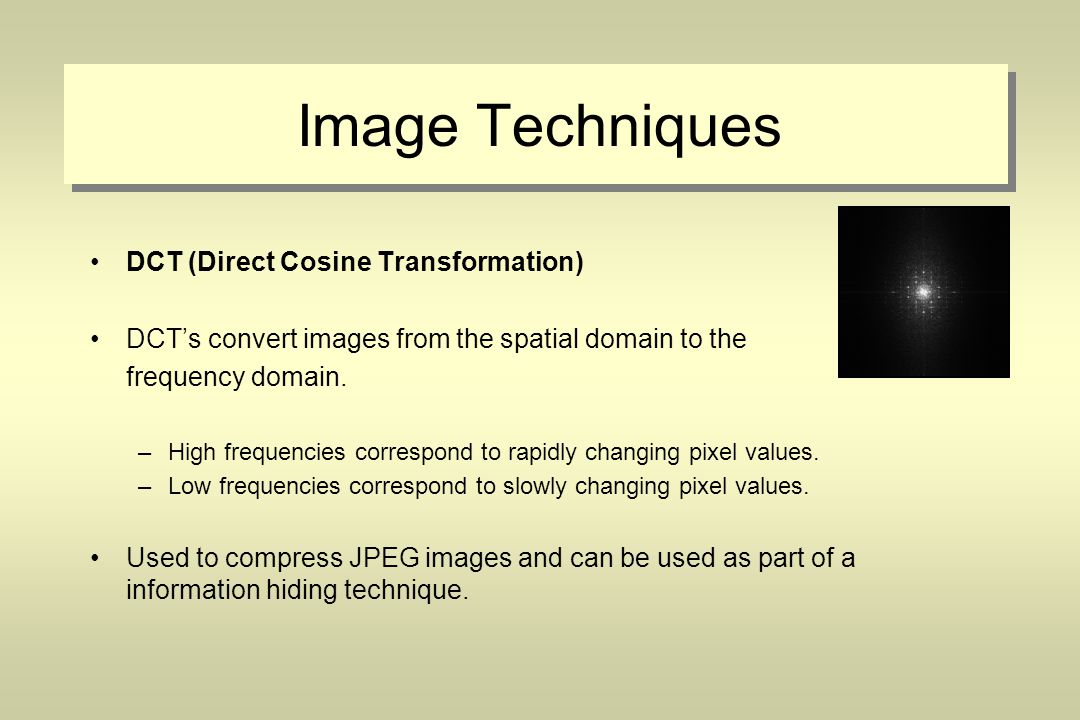 Image Techniques

• DCT (Direct Cosine Transformation)

• DCT's convert images from the spatial domain to the frequency domain.

– High frequencies correspond to rapidly changing pixel values.
– Low frequencies correspond to slowly changing pixel values.

• Used to compress JPEG images and can be used as part of a information hiding technique.